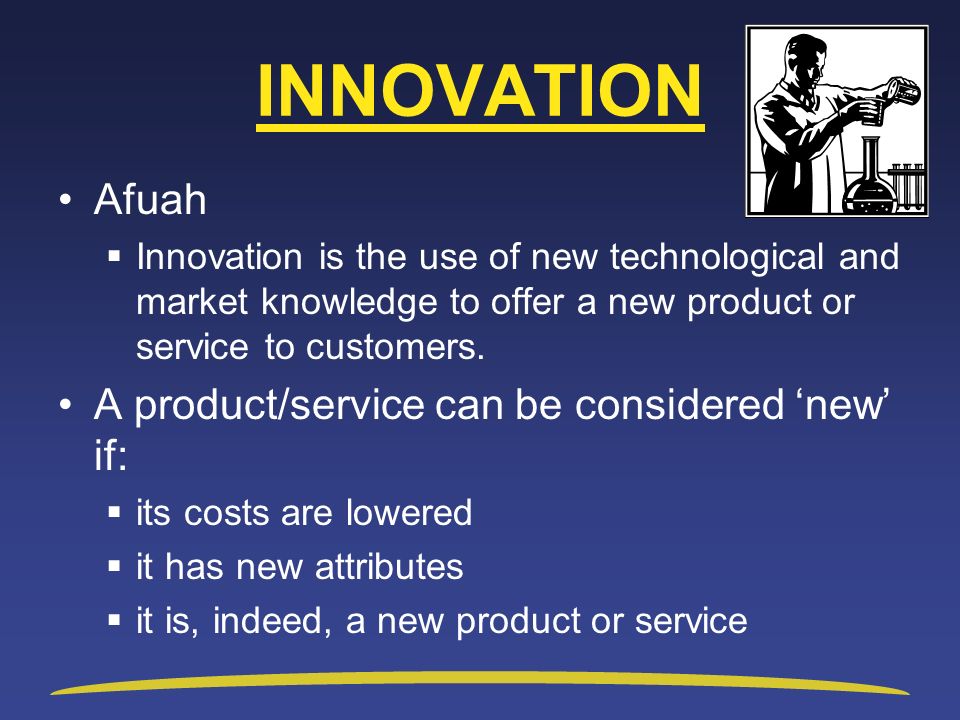 INNOVATION

• Afuah

▪ Innovation is the use of new technological and market knowledge to offer a new product or service to customers.

• A product/service can be considered ‘new’ if:

▪ its costs are lowered

▪ it has new attributes

▪ it is, indeed, a new product or service